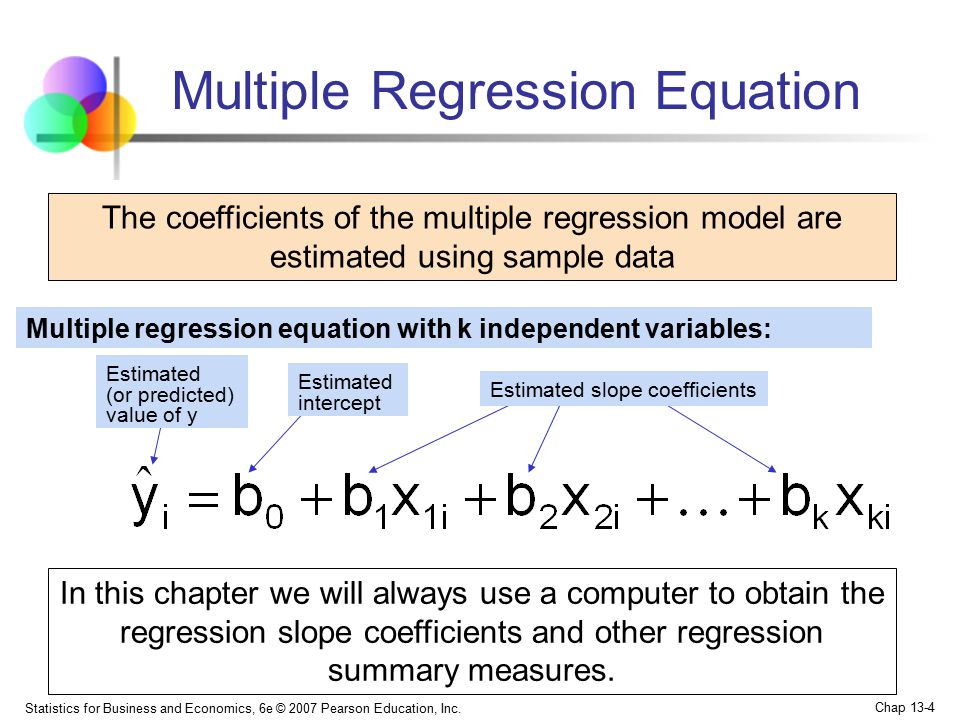 Multiple Regression Equation

The coefficients of the multiple regression model are estimated using sample data

Multiple regression equation with k independent variables:

Estimated (or predicted) value of y

Estimated intercept

Estimated slope coefficients

$\hat{y}_i = b_0 + b_1 x_{1i} + b_2 x_{2i} + \ldots + b_k x_{ki}$

In this chapter we will always use a computer to obtain the regression slope coefficients and other regression summary measures.

Statistics for Business and Economics, 6e © 2007 Pearson Education, Inc.

Chap 13-4